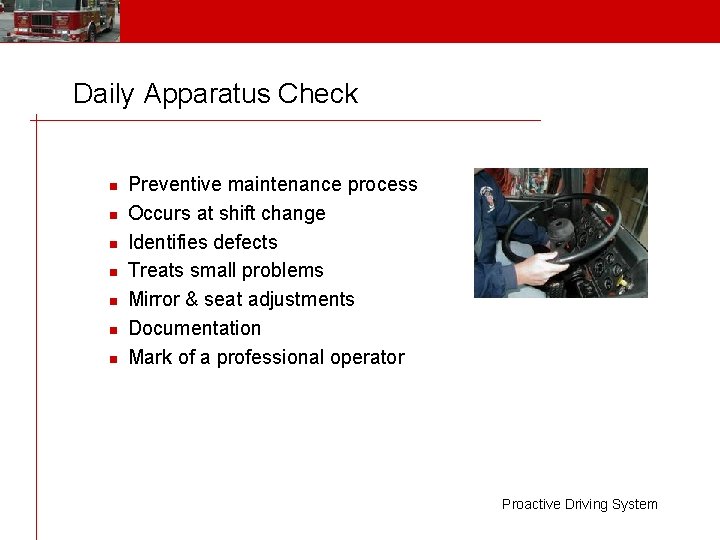 Daily Apparatus Check

- Preventive maintenance process
- Occurs at shift change
- Identifies defects
- Treats small problems
- Mirror & seat adjustments
- Documentation
- Mark of a professional operator

Proactive Driving System